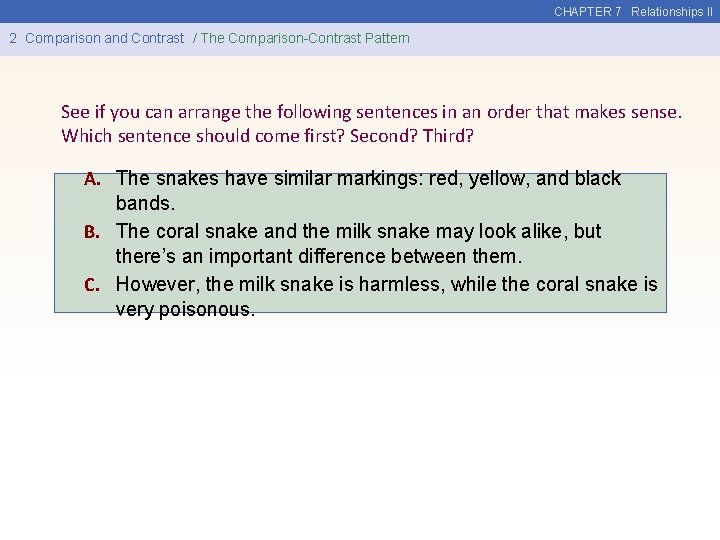 CHAPTER 7 Relationships II

2 Comparison and Contrast / The Comparison-Contrast Pattern

See if you can arrange the following sentences in an order that makes sense. Which sentence should come first? Second? Third?

A. The snakes have similar markings: red, yellow, and black bands.

B. The coral snake and the milk snake may look alike, but there's an important difference between them.

C. However, the milk snake is harmless, while the coral snake is very poisonous.